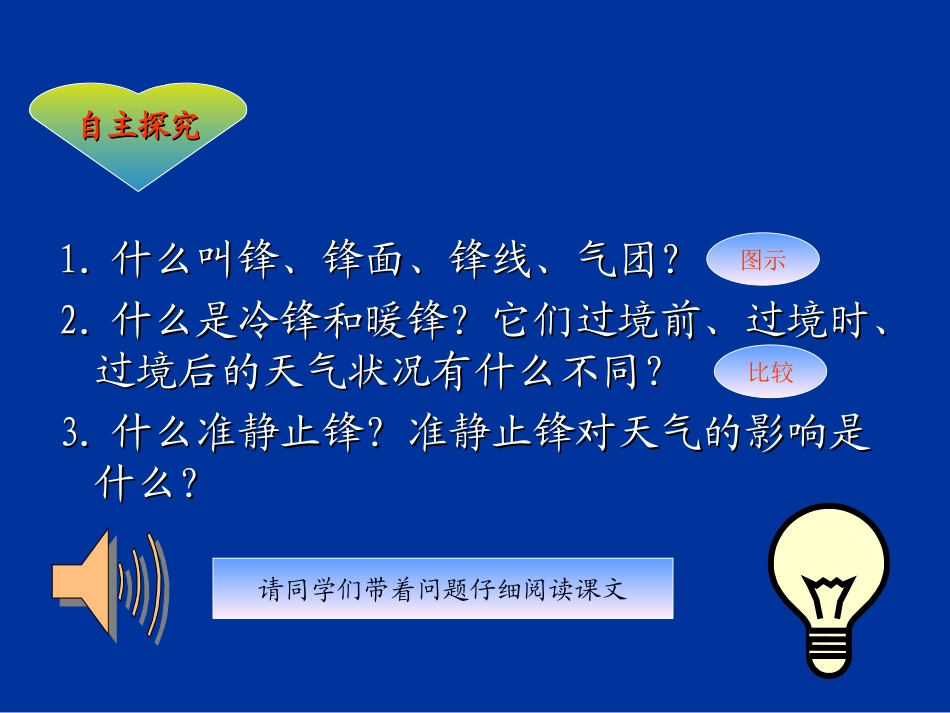 自主探究

1. 什么叫锋、锋面、锋线、气团？

图示

2. 什么是冷锋和暖锋？它们过境前、过境时、过境后的天气状况有什么不同？

比较

3. 什么准静止锋？准静止锋对天气的影响是什么？

请同学们带着问题仔细阅读课文